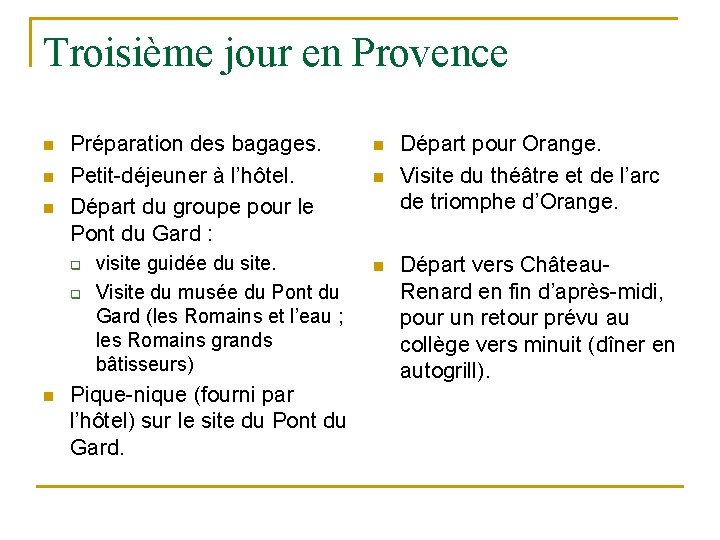 Troisième jour en Provence

- Préparation des bagages.
- Petit-déjeuner à l'hôtel.
- Départ du groupe pour le Pont du Gard :
  - visite guidée du site.
  - Visite du musée du Pont du Gard (les Romains et l'eau ; les Romains grands bâtisseurs)
- Pique-nique (fourni par l'hôtel) sur le site du Pont du Gard.

- Départ pour Orange.
- Visite du théâtre et de l'arc de triomphe d'Orange.

- Départ vers Château-Renard en fin d'après-midi, pour un retour prévu au collège vers minuit (dîner en autogrill).